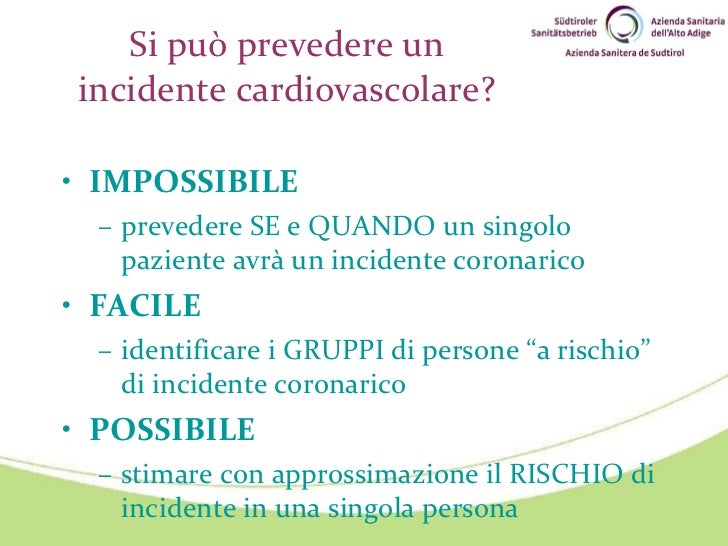 Südtiroler Sanitätsbetrieb
Azienda Sanitaria dell'Alto Adige
Azienda Sanitera de Sudtirol

Si può prevedere un incidente cardiovascolare?

• IMPOSSIBILE
– prevedere SE e QUANDO un singolo paziente avrà un incidente coronarico
• FACILE
– identificare i GRUPPI di persone “a rischio” di incidente coronarico
• POSSIBILE
– stimare con approssimazione il RISCHIO di incidente in una singola persona